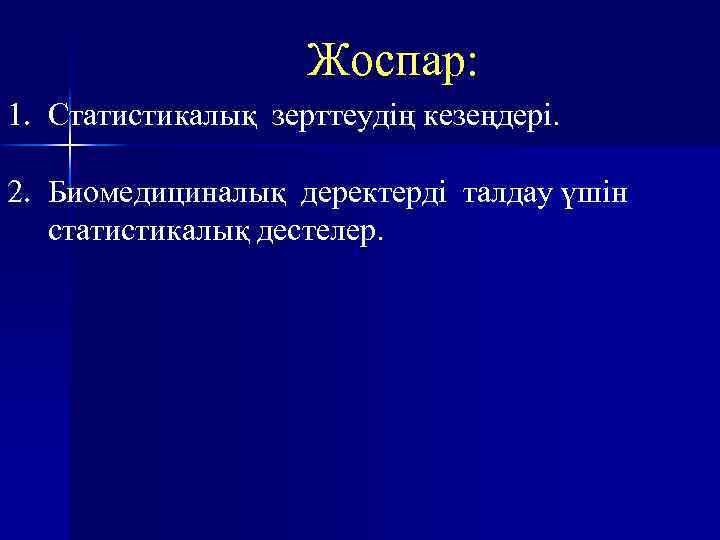 Жоспар:

1. Статистикалық зерттеудің кезеңдері.

2. Биомедициналық деректерді талдау үшін статистикалық дестелер.